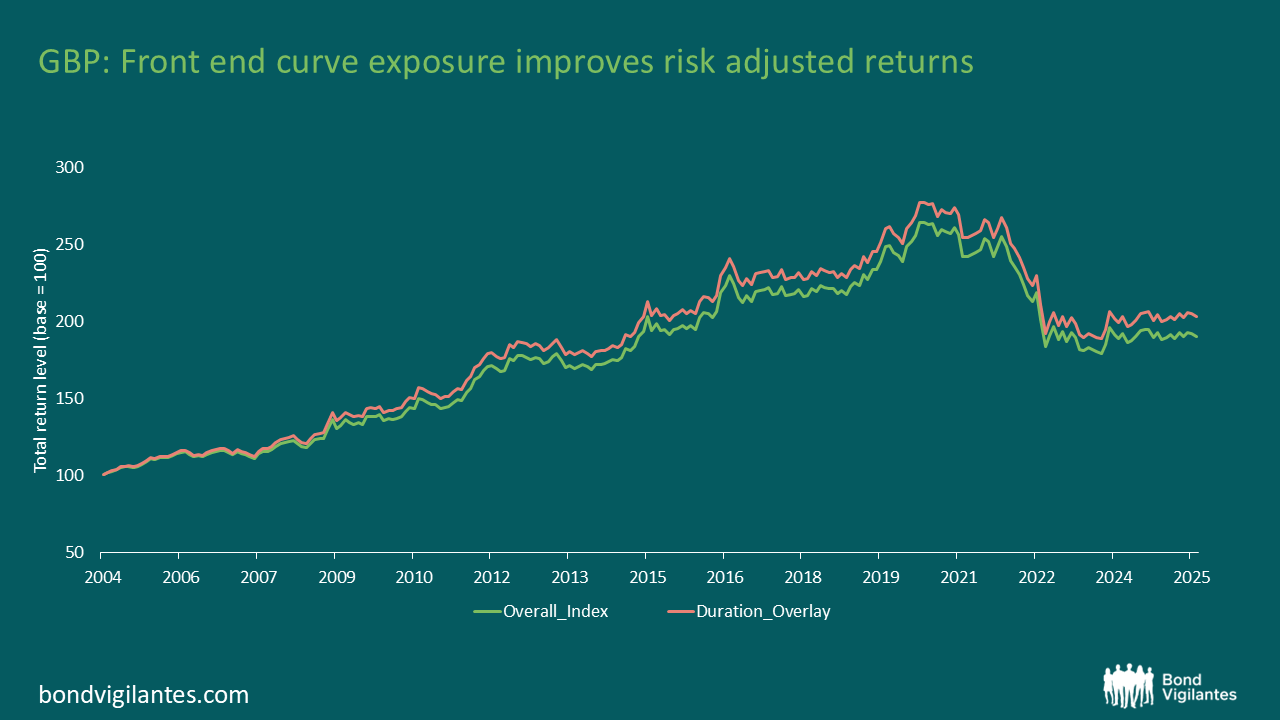 GBP: Front end curve exposure improves risk adjusted returns

Total return level (base = 100)

300
250
200
150
100
50

2004 2006 2007 2009 2010 2012 2013 2015 2016 2018 2019 2021 2022 2024 2025

Overall_Index
Duration_Overlay

bondvigilantes.com

Bond Vigilantes